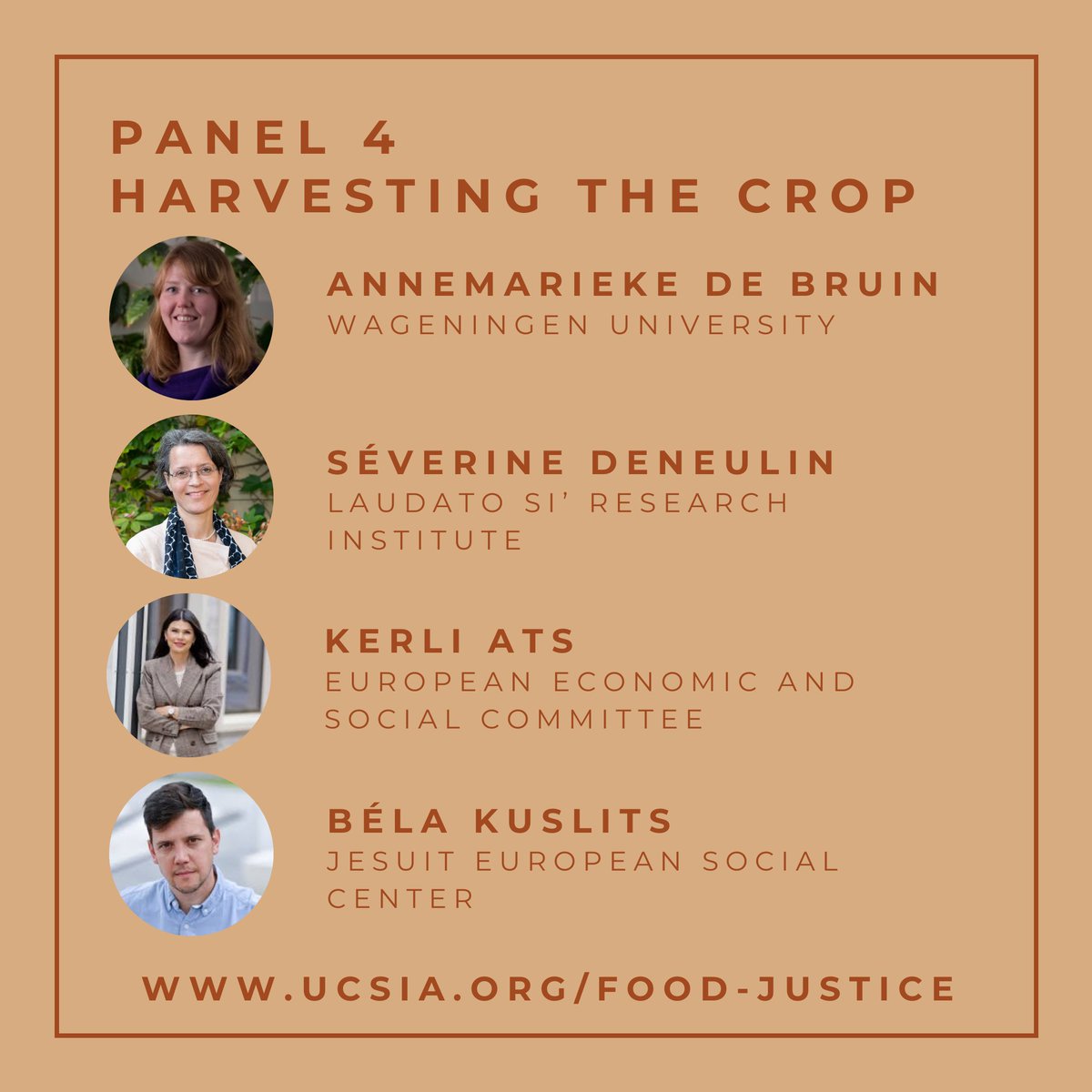 PANEL 4
HARVESTING THE CROP

ANNEMARIEKE DE BRUIN
WAGENINGEN UNIVERSITY

SÉVERINE DENEULIN
LAUDATO SI' RESEARCH INSTITUTE

KERLI ATS
EUROPEAN ECONOMIC AND SOCIAL COMMITTEE

BÉLA KUSLITS
JESUIT EUROPEAN SOCIAL CENTER

WWW.UCSIA.ORG/FOOD-JUSTICE